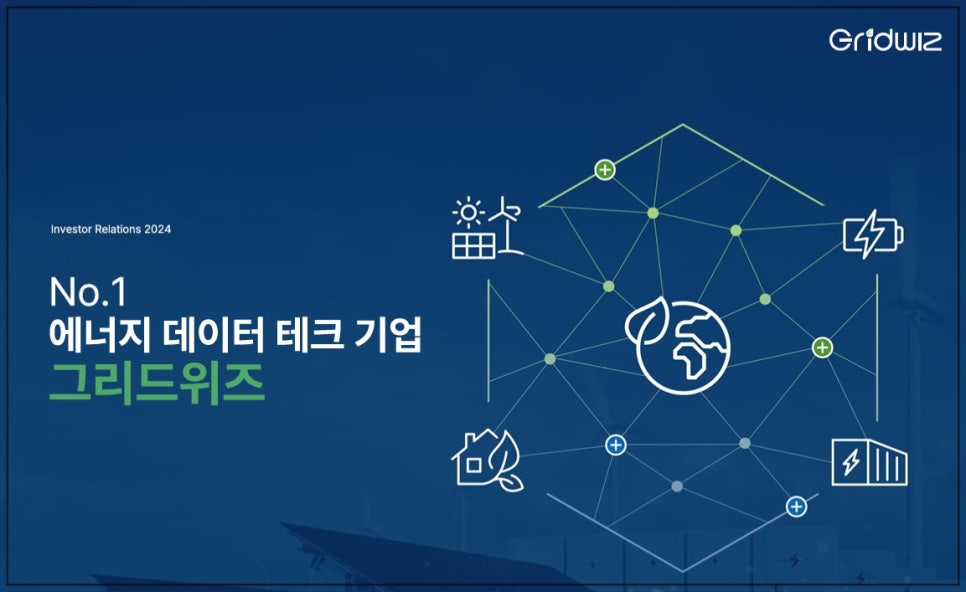 Gridwiz

Investor Relations 2024

No.1
에너지 데이터 테크 기업
그리드위즈